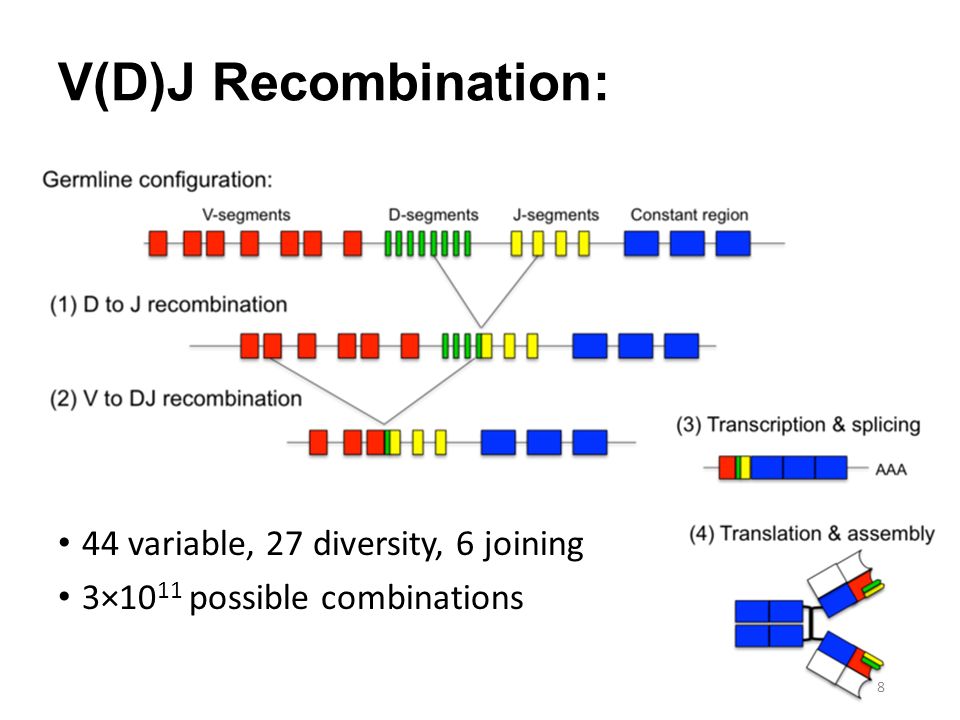 V(D)J Recombination:

Germline configuration:

V-segments

D-segments

J-segments

Constant region

(1) D to J recombination

(2) V to DJ recombination

(3) Transcription & splicing

AAA

(4) Translation & assembly

• 44 variable, 27 diversity, 6 joining

• $3\times10^{11}$ possible combinations

8